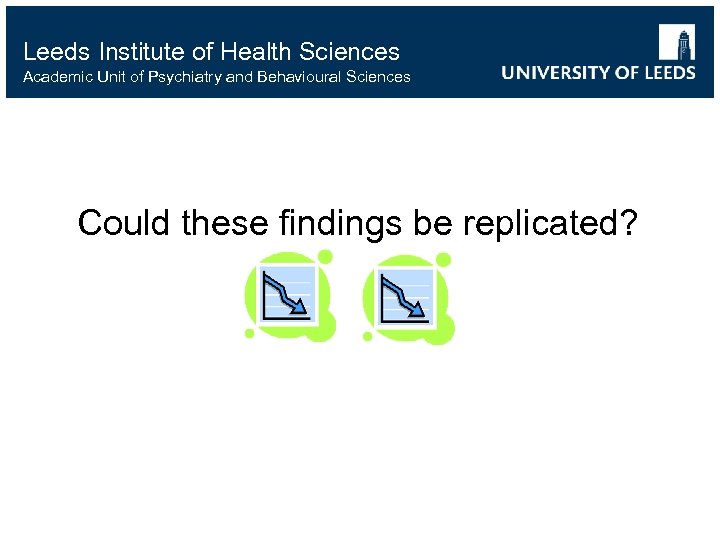 Leeds Institute of Health Sciences
Academic Unit of Psychiatry and Behavioural Sciences

UNIVERSITY OF LEEDS

Could these findings be replicated?